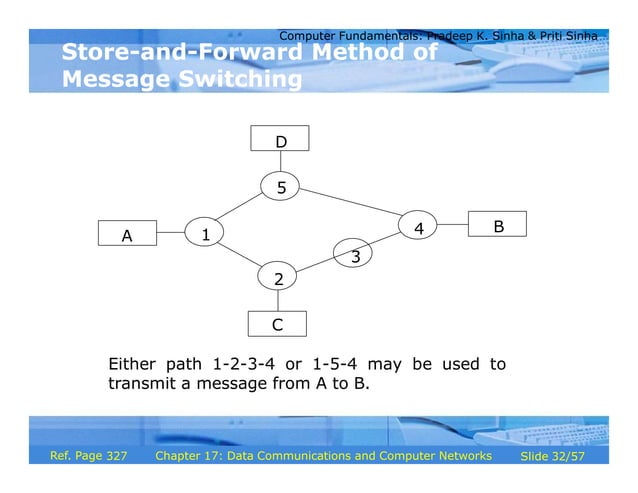 Computer Fundamentals: Pradeep K. Sinha & Priti Sinha

Store-and-Forward Method of Message Switching

D

5

A

1

4

B

3

2

C

Either path 1-2-3-4 or 1-5-4 may be used to transmit a message from A to B.

Ref. Page 327 Chapter 17: Data Communications and Computer Networks Slide 32/57